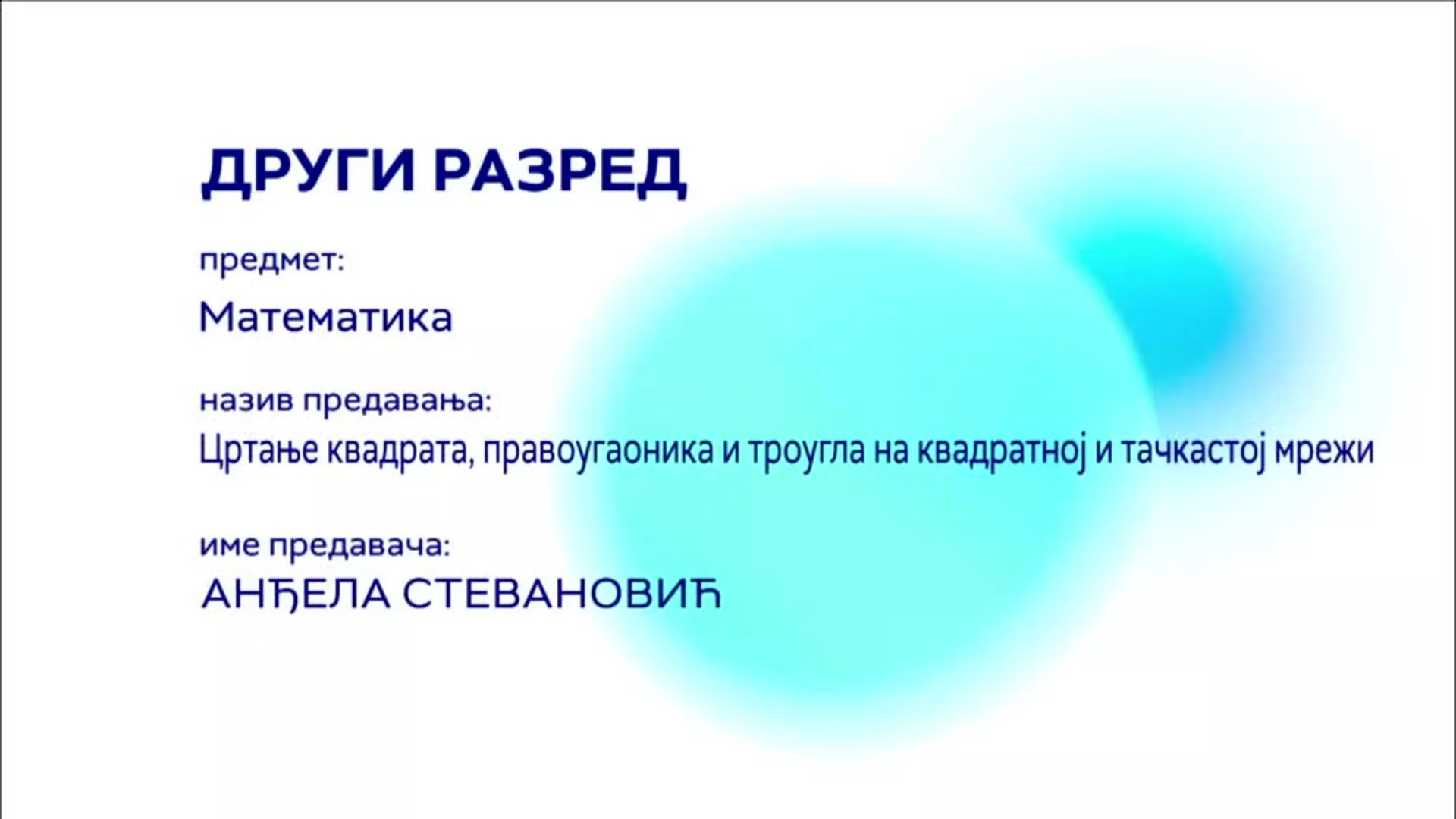 ДРУГИ РАЗРЕД

предмет:

Математика

назив предавања:

Цртање квадрата, правоугаоника и троугла на квадратној и тачкастој мрежи

име предавача:

АНЂЕЛА СТЕВАНОВИЋ